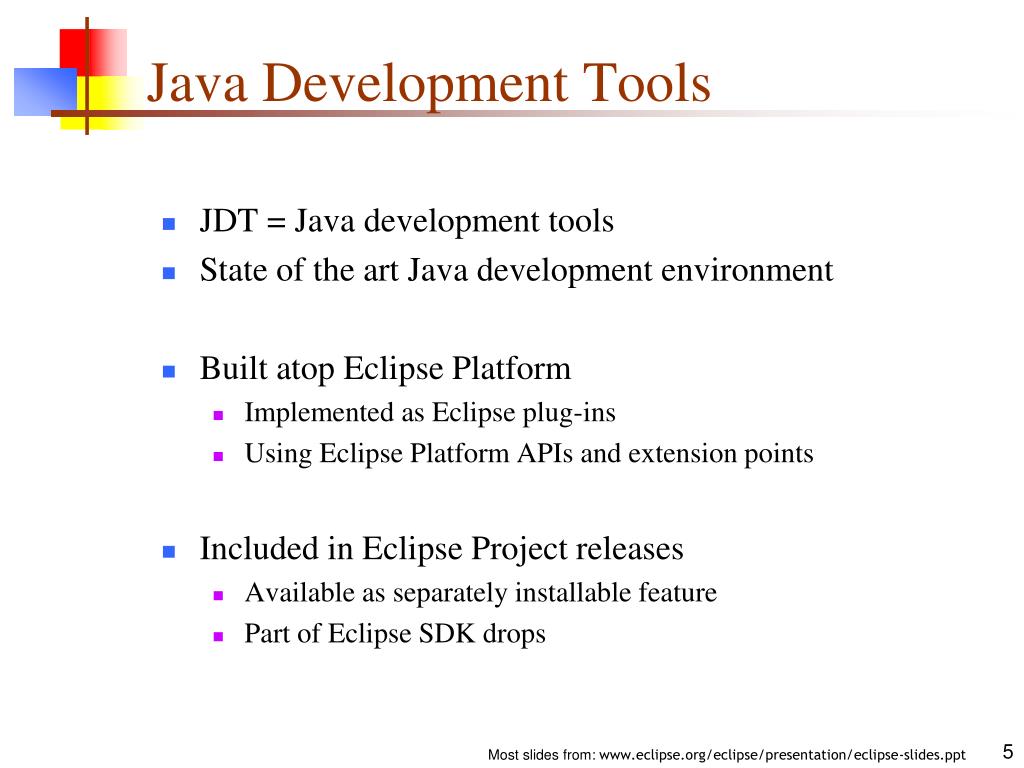 Java Development Tools

- JDT = Java development tools
- State of the art Java development environment

- Built atop Eclipse Platform
  - Implemented as Eclipse plug-ins
  - Using Eclipse Platform APIs and extension points

- Included in Eclipse Project releases
  - Available as separately installable feature
  - Part of Eclipse SDK drops

Most slides from: www.eclipse.org/eclipse/presentation/eclipse-slides.ppt

5